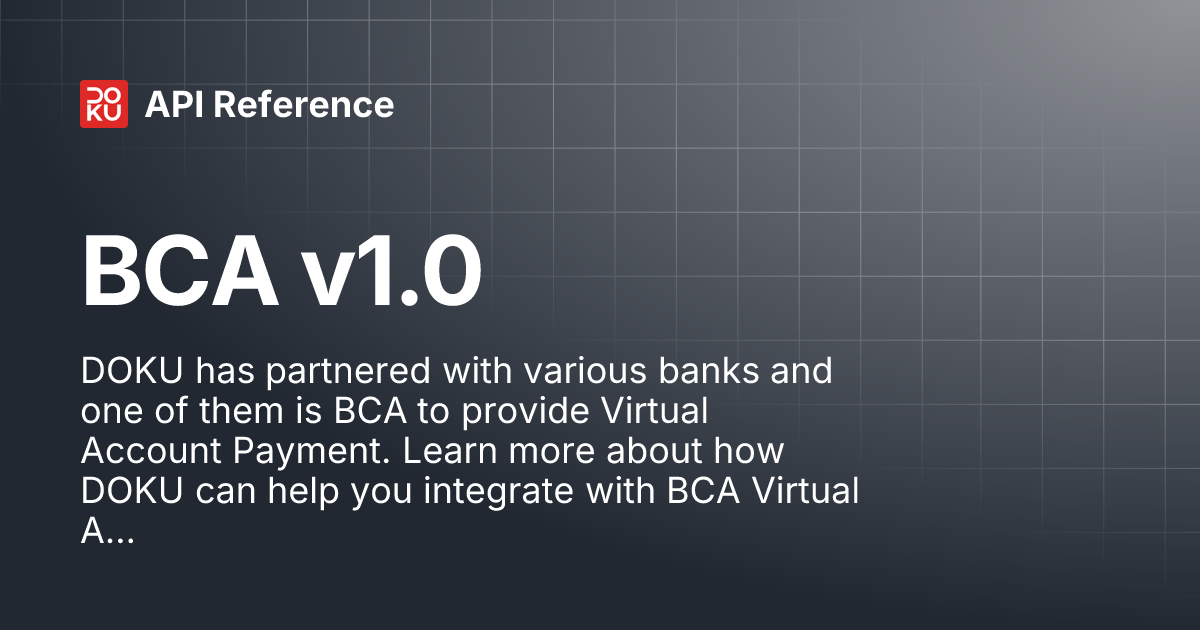 DOKU API Reference

BCA v1.0

DOKU has partnered with various banks and one of them is BCA to provide Virtual Account Payment. Learn more about how DOKU can help you integrate with BCA Virtual A...